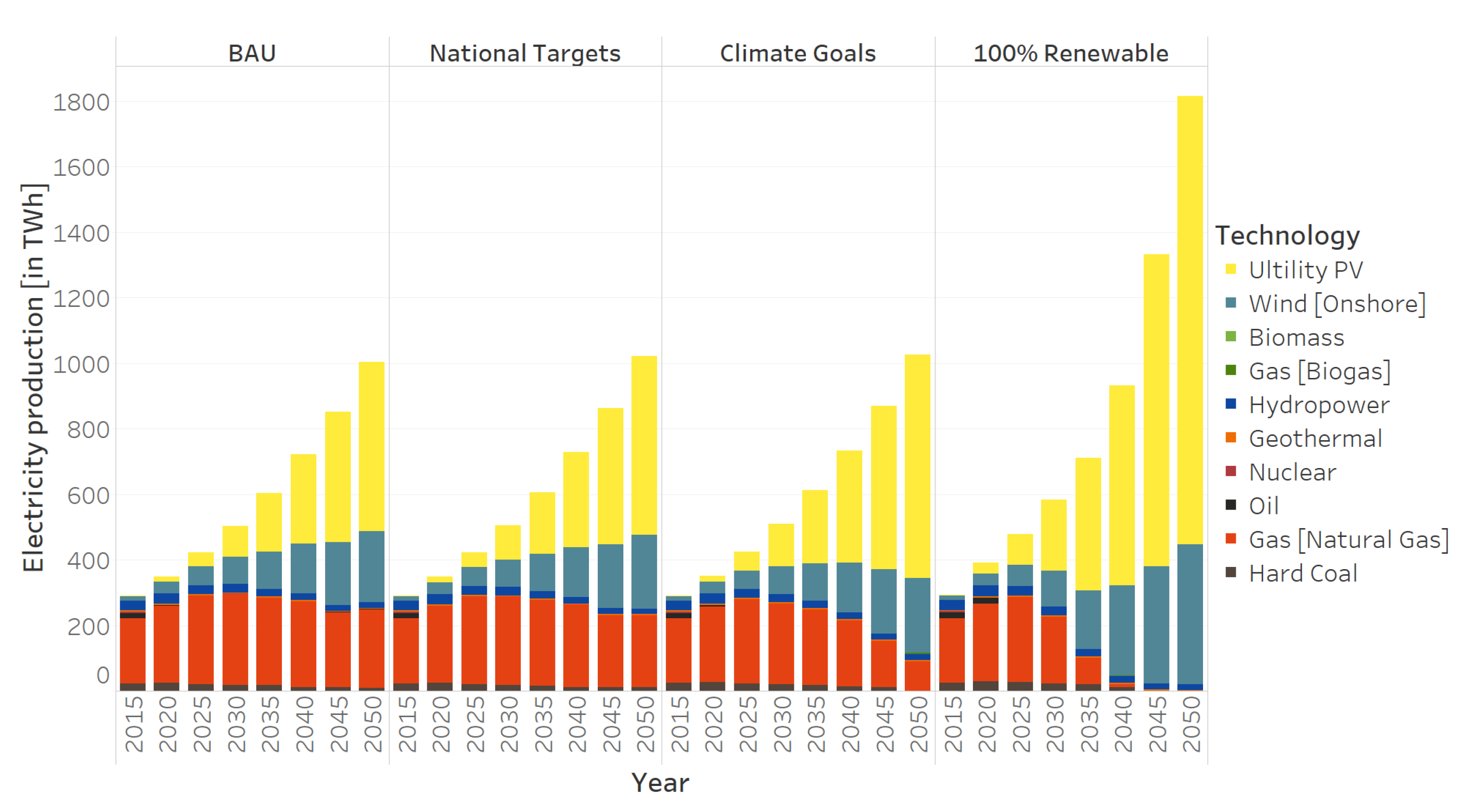 BAU
National Targets
Climate Goals
100% Renewable

Electricity production [in TWh]

1800
1600
1400
1200
1000
800
600
400
200
0

2015 2020 2025 2030 2035 2040 2045 2050
2015 2020 2025 2030 2035 2040 2045 2050
2015 2020 2025 2030 2035 2040 2045 2050
2015 2020 2025 2030 2035 2040 2045 2050

Year

Technology
Ultility PV
Wind [Onshore]
Biomass
Gas [Biogas]
Hydropower
Geothermal
Nuclear
Oil
Gas [Natural Gas]
Hard Coal